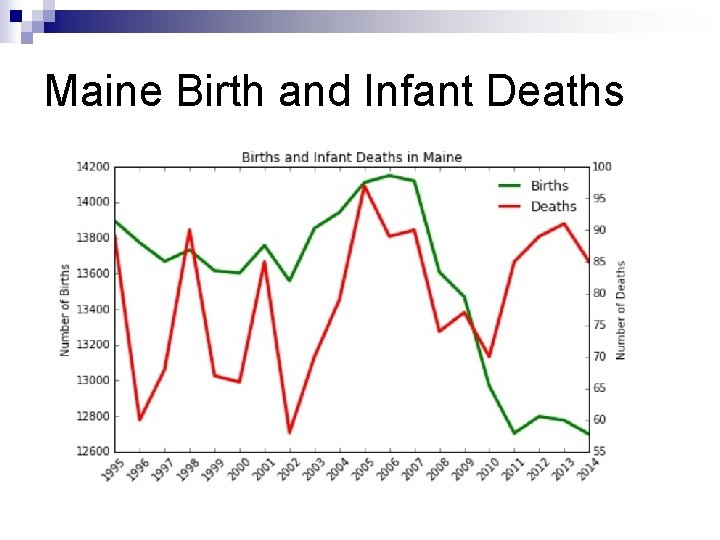 Maine Birth and Infant Deaths

Births and Infant Deaths in Maine

Births
Deaths

Number of Births

14200
14000
13800
13600
13400
13200
13000
12800
12600

Number of Deaths

100
95
90
85
80
75
70
65
60
55

1995
1996
1997
1998
1999
2000
2001
2002
2003
2004
2005
2006
2007
2008
2009
2010
2011
2012
2013
2014